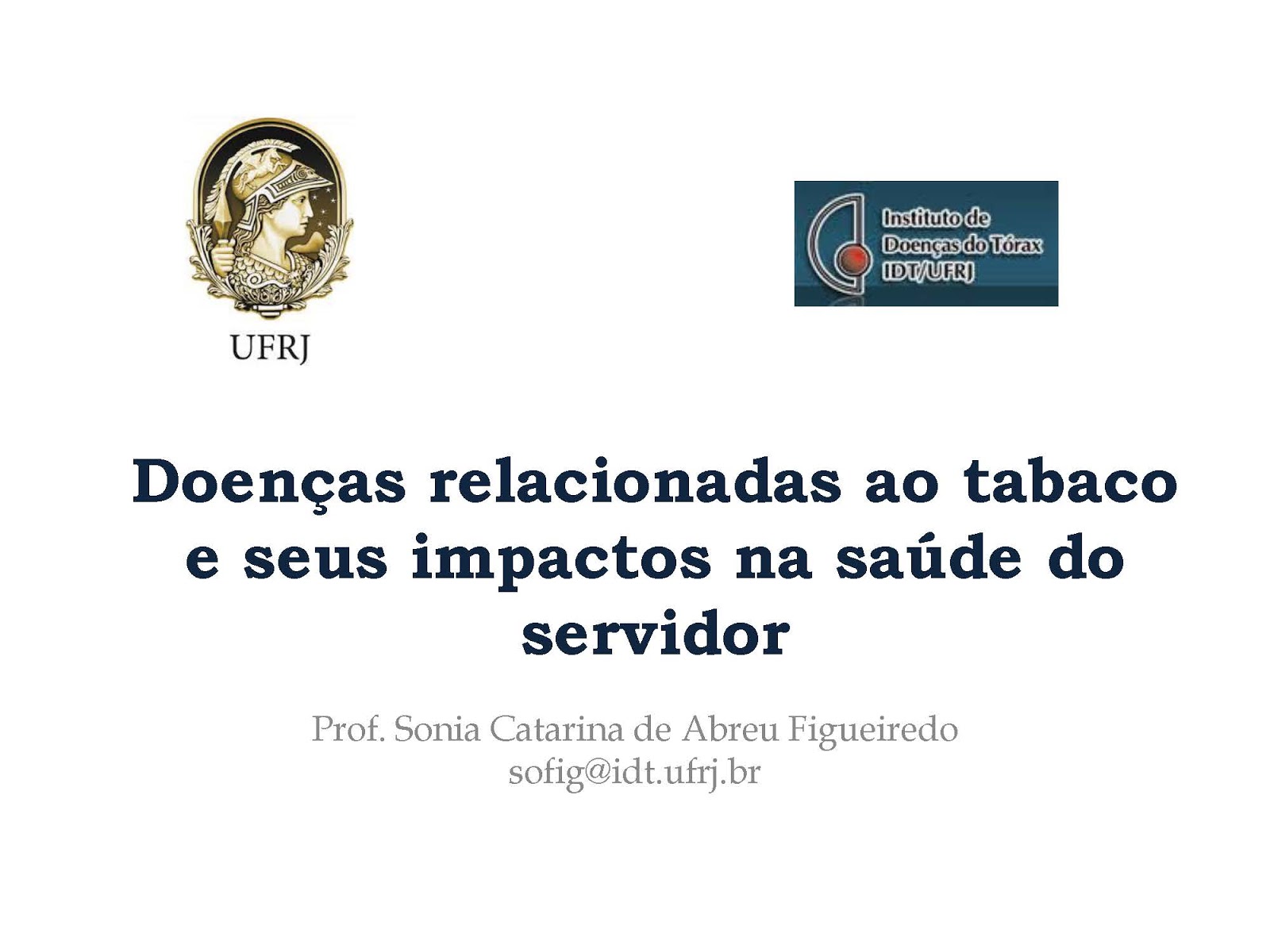 UFRJ

Instituto de
Doenças do Tórax
IDT/UFRJ

Doenças relacionadas ao tabaco e seus impactos na saúde do servidor

Prof. Sonia Catarina de Abreu Figueiredo
sofig@idt.ufrj.br